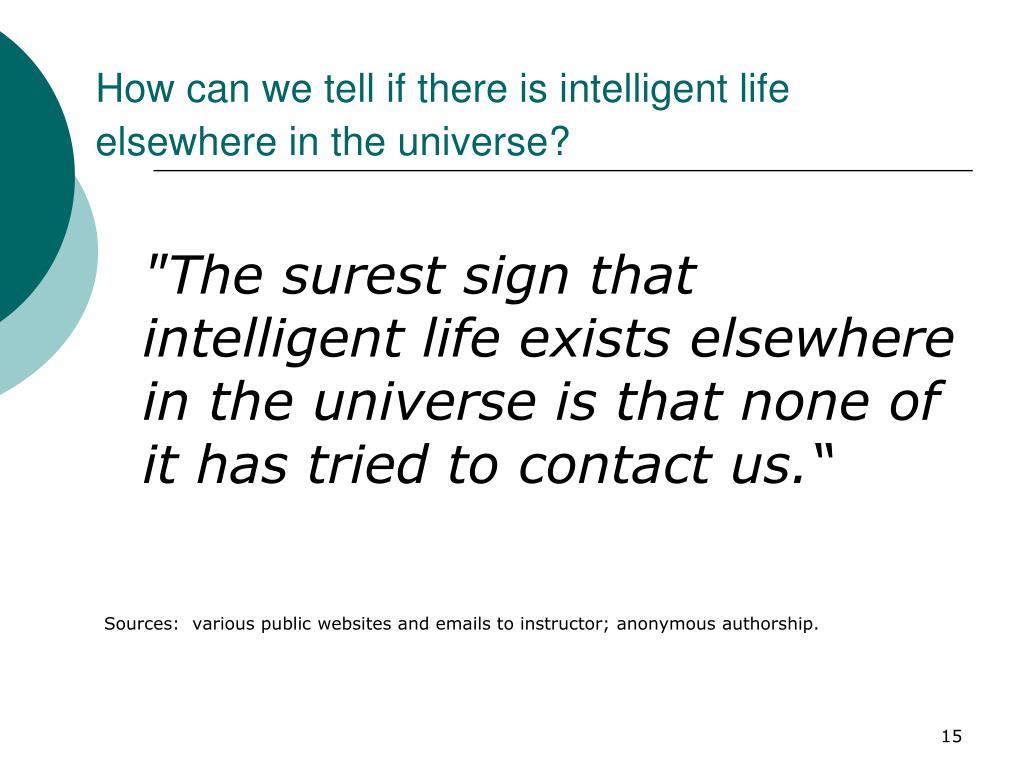 How can we tell if there is intelligent life elsewhere in the universe?

"The surest sign that intelligent life exists elsewhere in the universe is that none of it has tried to contact us.“

Sources: various public websites and emails to instructor; anonymous authorship.

15